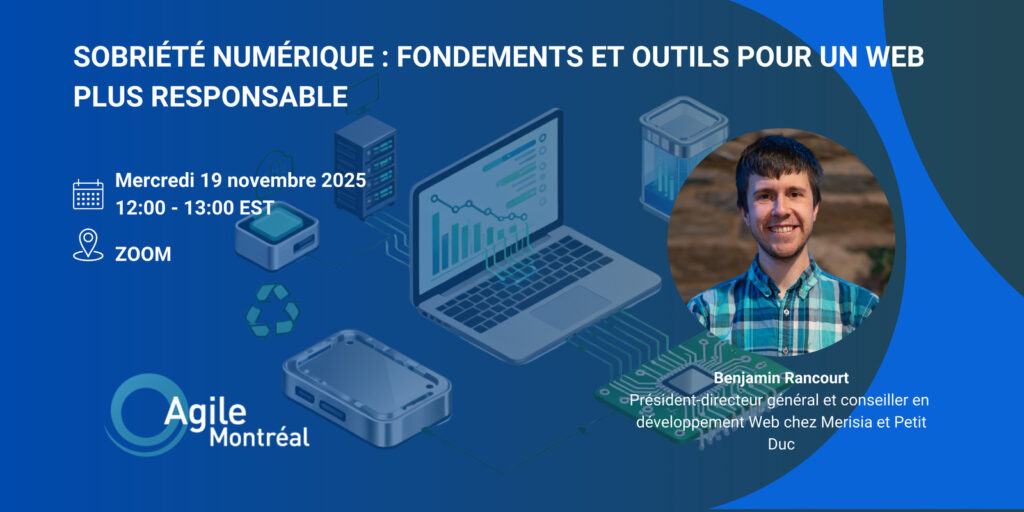 SOBRIÉTÉ NUMÉRIQUE : FONDEMENTS ET OUTILS POUR UN WEB PLUS RESPONSABLE

Mercredi 19 novembre 2025
12:00 - 13:00 EST

ZOOM

Agile Montréal

Benjamin Rancourt
Président-directeur général et conseiller en développement Web chez Merisia et Petit Duc